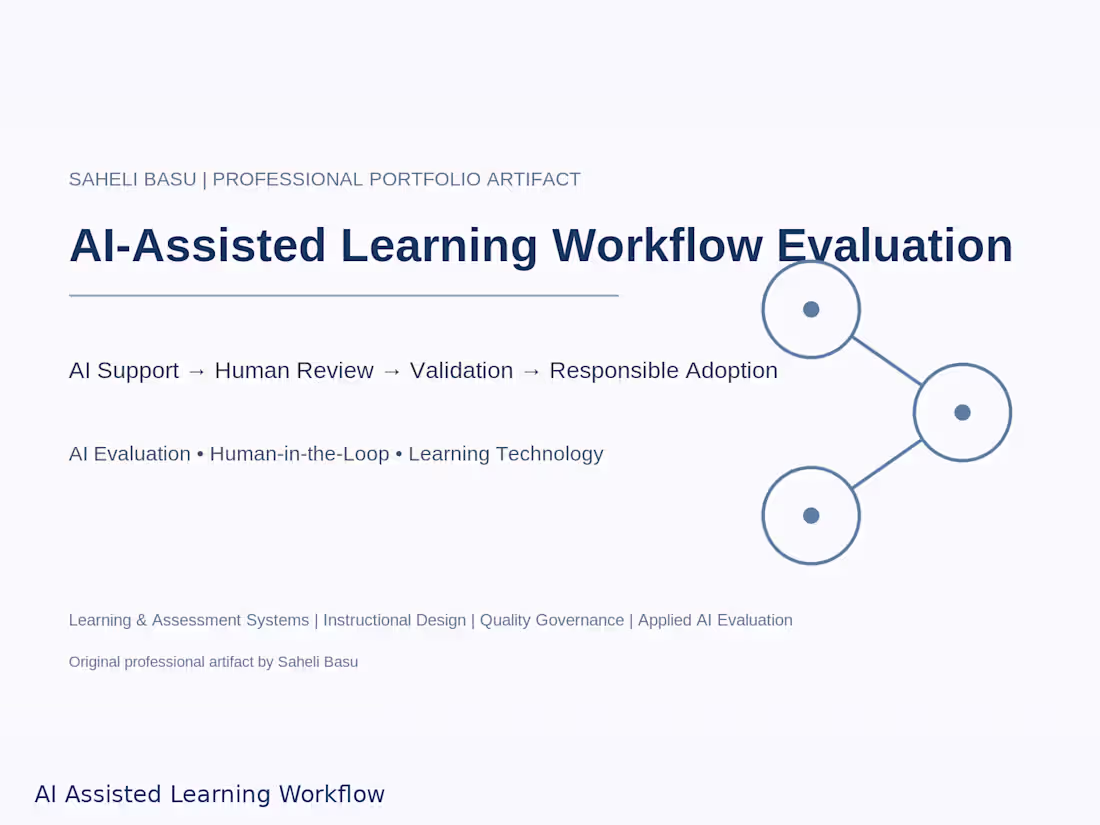 SAHELI BASU | PROFESSIONAL PORTFOLIO ARTIFACT

AI-Assisted Learning Workflow Evaluation

AI Support → Human Review → Validation → Responsible Adoption

AI Evaluation • Human-in-the-Loop • Learning Technology

Learning & Assessment Systems | Instructional Design | Quality Governance | Applied AI Evaluation

Original professional artifact by Saheli Basu

AI Assisted Learning Workflow